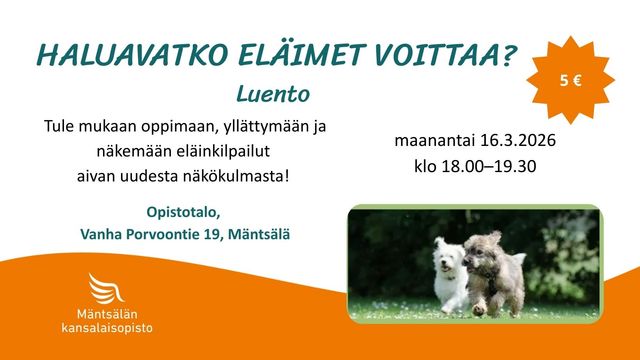 HALUAVATKO ELÄIMET VOITTAA?

5 €

Luento

Tule mukaan oppimaan, yllättymään ja näkemään eläinkilpailut aivan uudesta näkökulmasta!

maanantai 16.3.2026
klo 18.00–19.30

Opistotalo,
Vanha Porvoontie 19, Mäntsälä

Mäntsälän kansalaisopisto